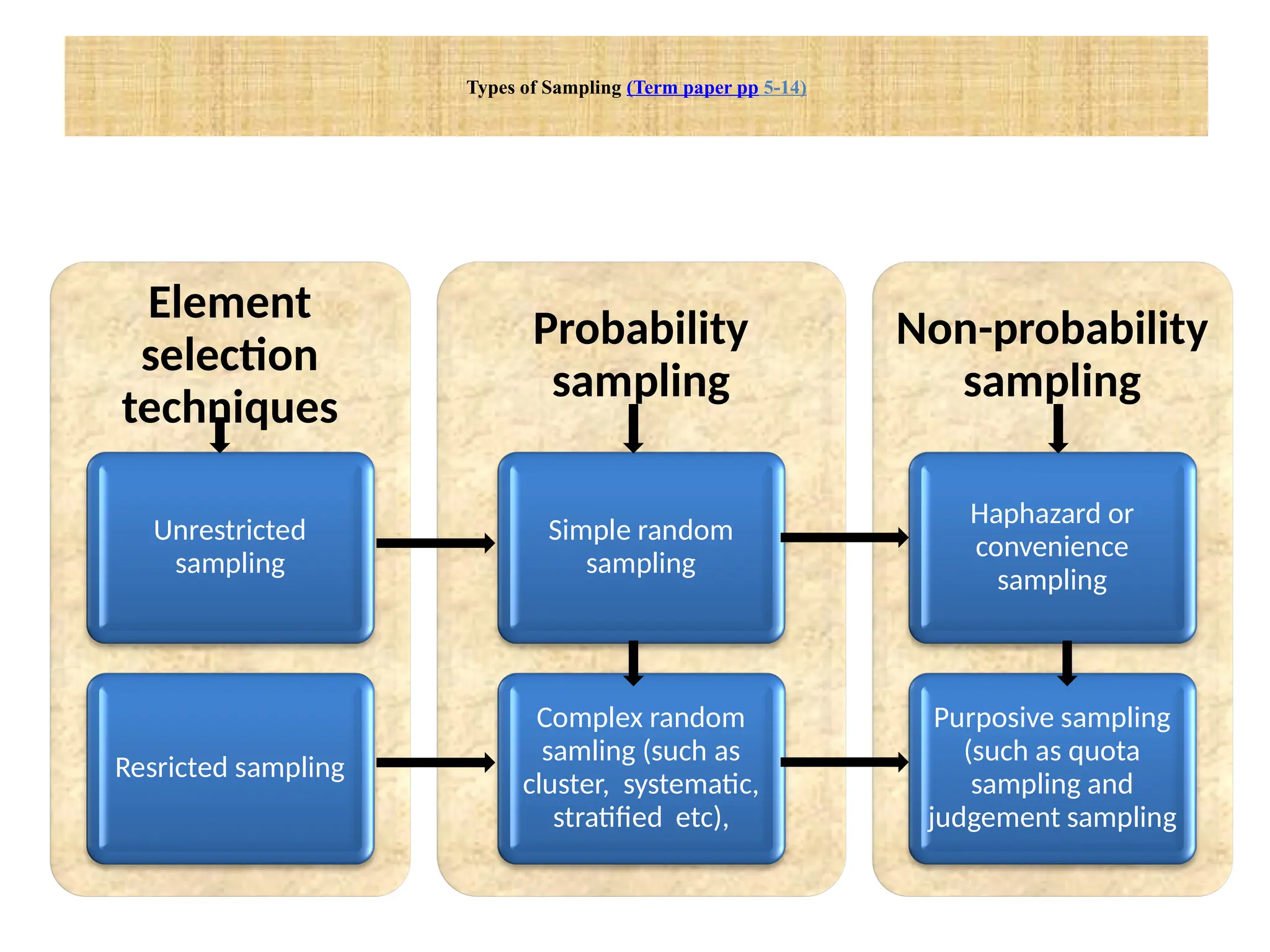 Types of Sampling (Term paper pp 5-14)

Element selection techniques

Unrestricted sampling

Resricted sampling

Probability sampling

Simple random sampling

Complex random samling (such as cluster, systematic, stratified etc),

Non-probability sampling

Haphazard or convenience sampling

Purposive sampling (such as quota sampling and judgement sampling